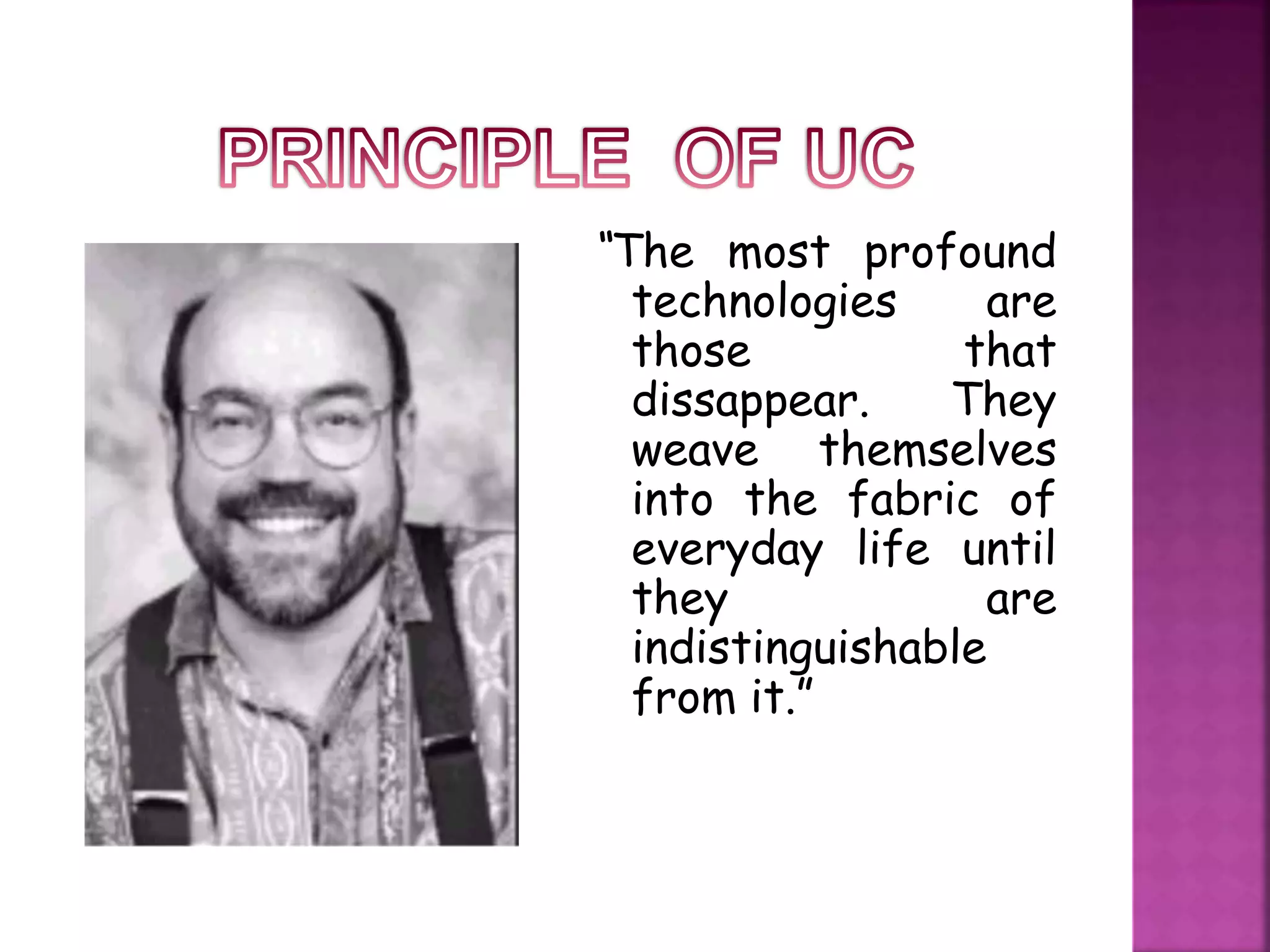 PRINCIPLE OF UC

"The most profound technologies are those that dissappear. They weave themselves into the fabric of everyday life until they are indistinguishable from it."